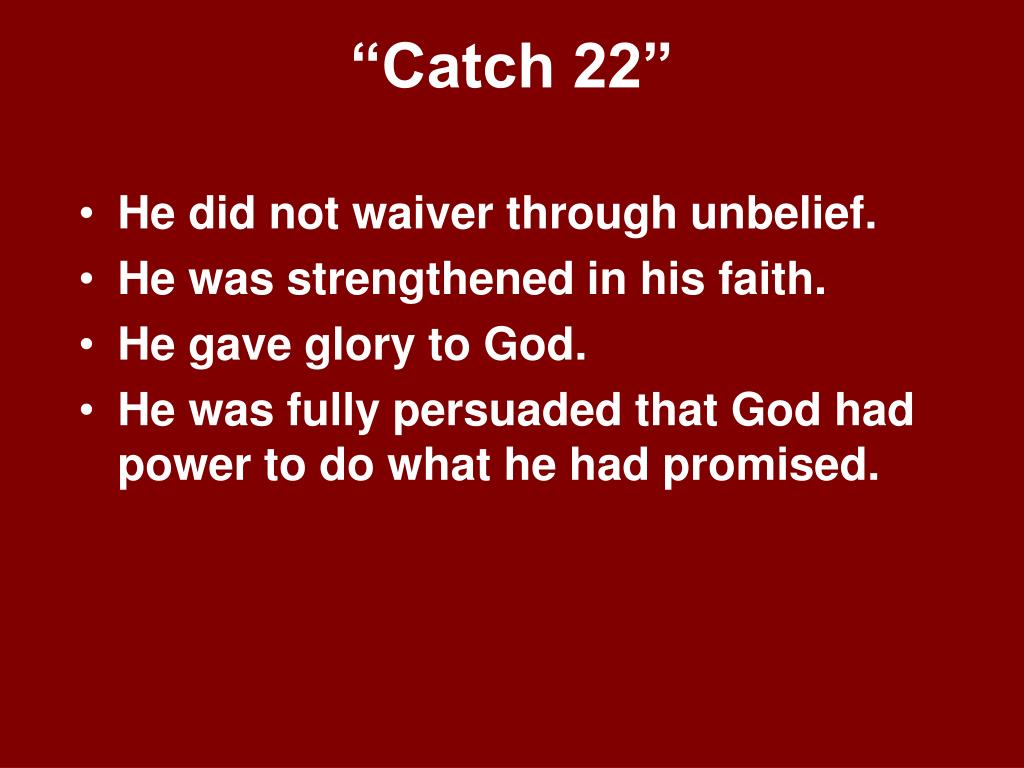 “Catch 22”

• He did not waiver through unbelief.
• He was strengthened in his faith.
• He gave glory to God.
• He was fully persuaded that God had power to do what he had promised.